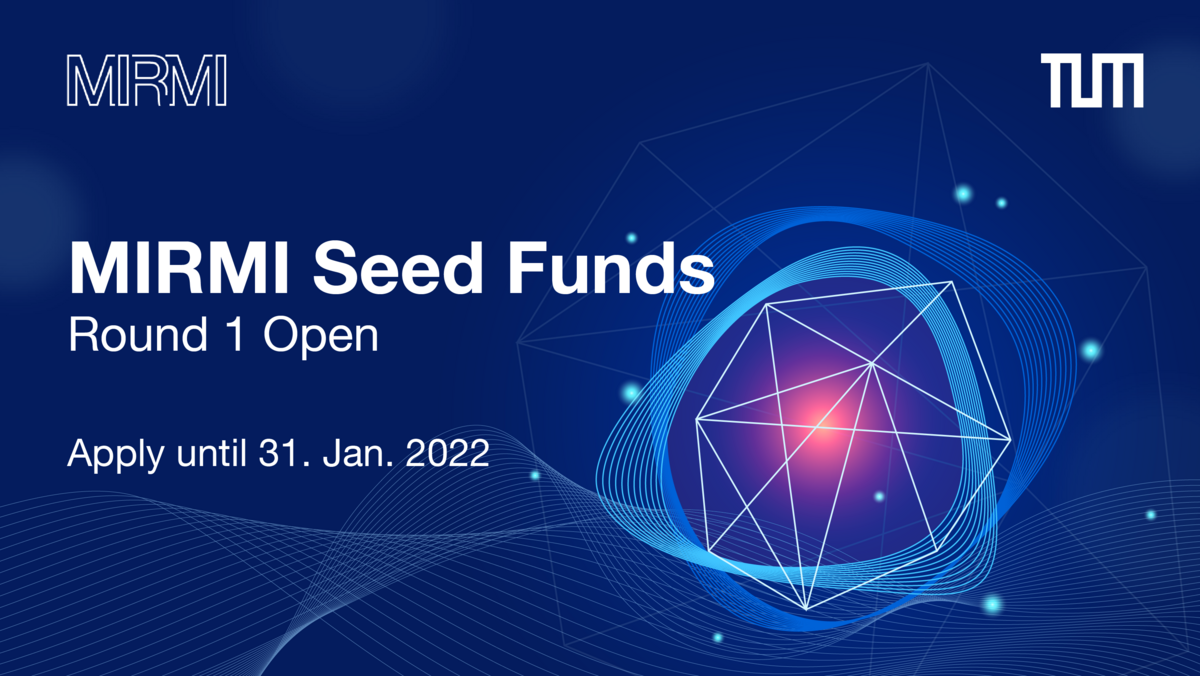 MIRMI

TUM

MIRMI Seed Funds
Round 1 Open

Apply until 31. Jan. 2022